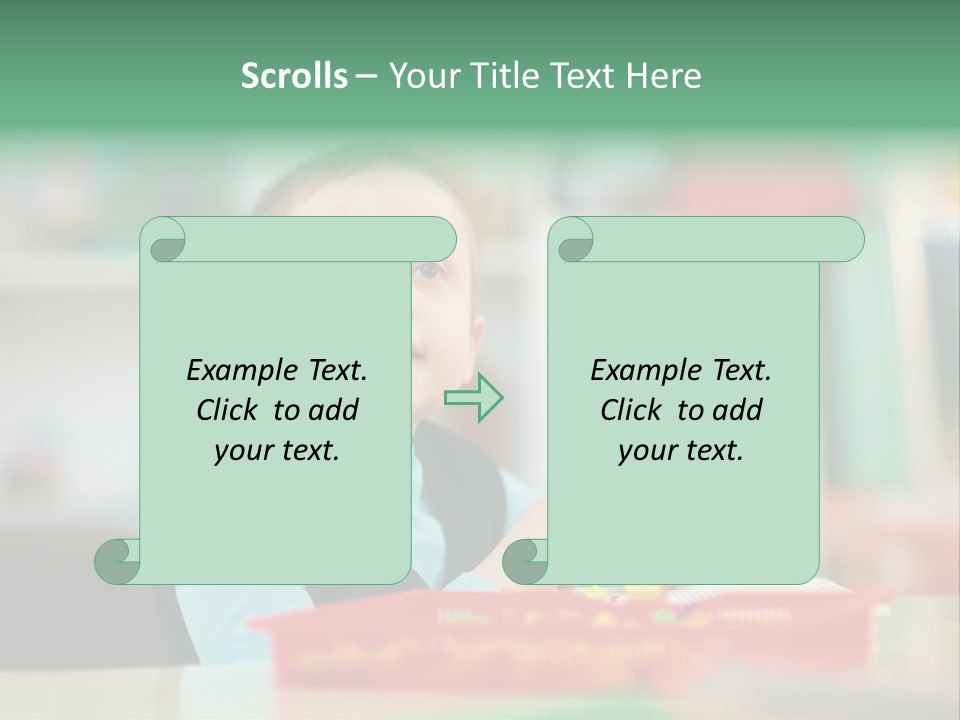 Scrolls – Your Title Text Here

Example Text. Click to add your text.

Example Text. Click to add your text.